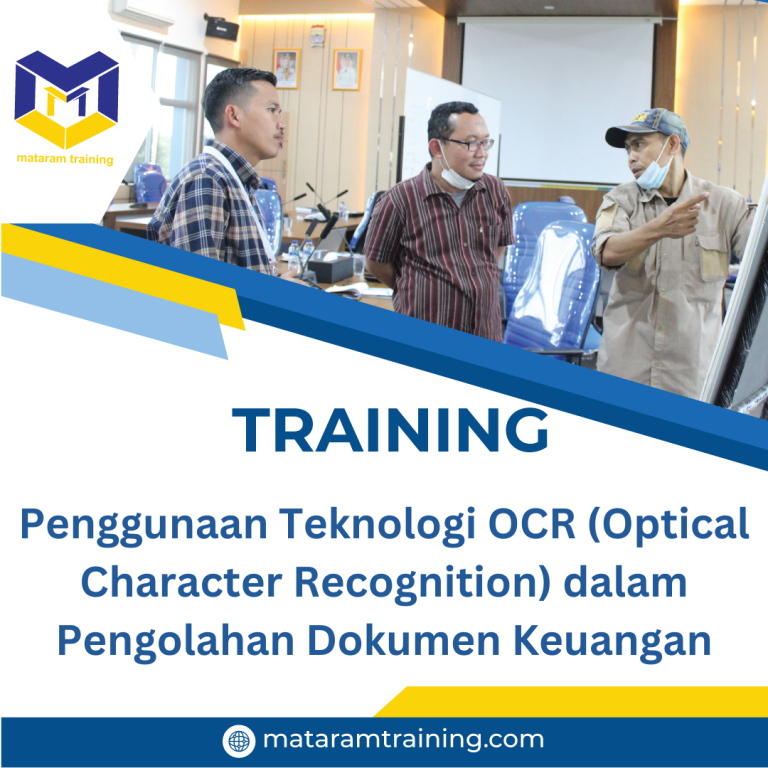 mataram training

TRAINING

Penggunaan Teknologi OCR (Optical Character Recognition) dalam Pengolahan Dokumen Keuangan

mataramtraining.com